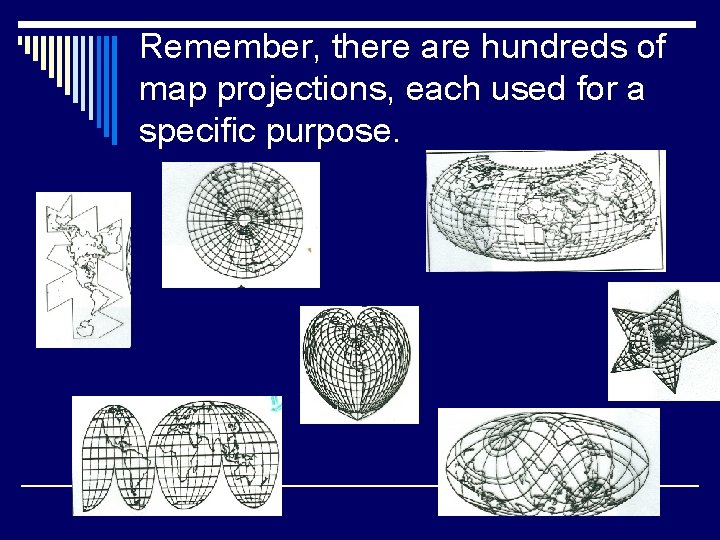 Remember, there are hundreds of map projections, each used for a specific purpose.